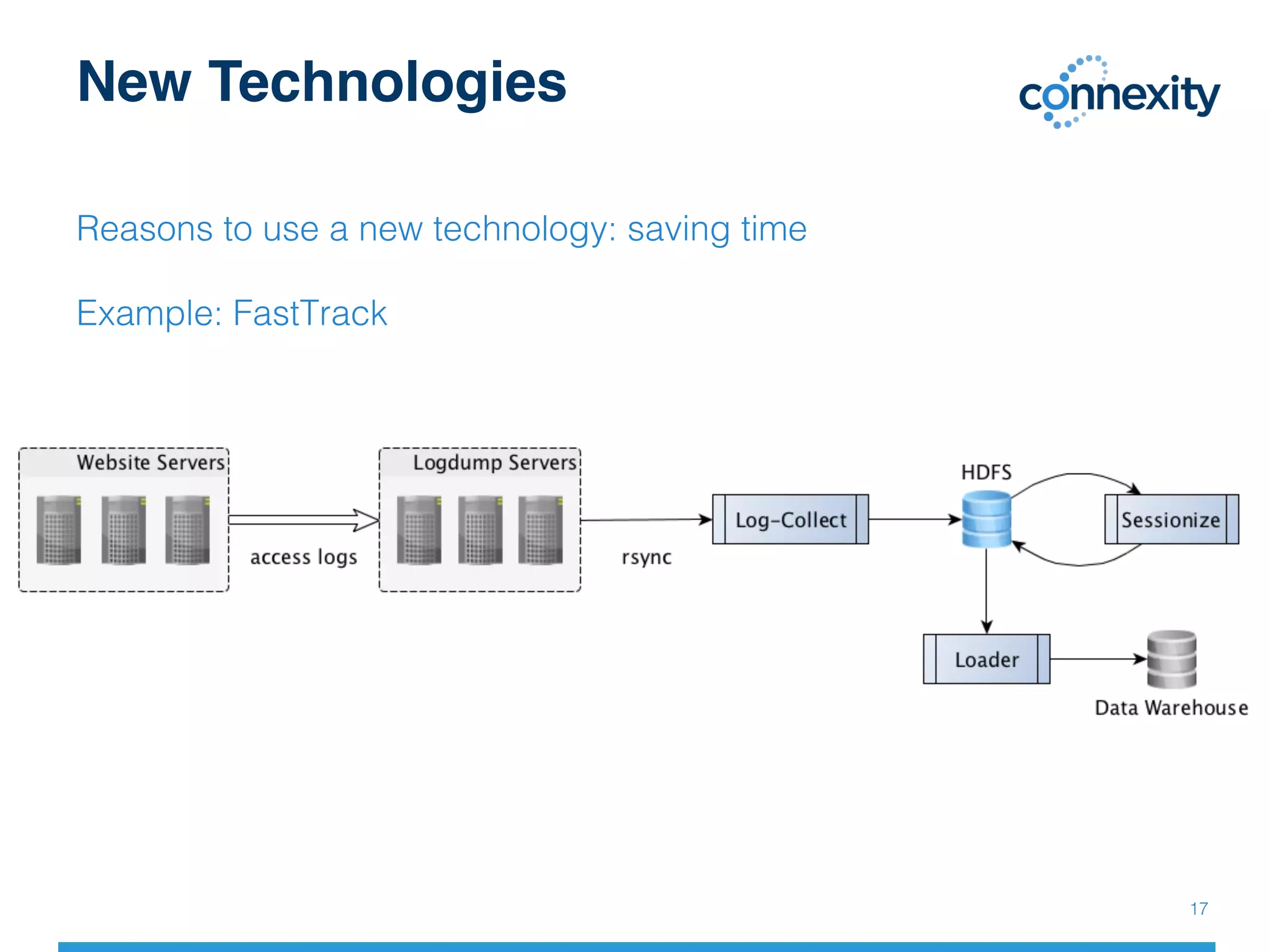 New Technologies

connexity

Reasons to use a new technology: saving time

Example: FastTrack

Website Servers

access logs

Logdump Servers

rsync

Log-Collect

HDFS

Sessionize

Loader

Data Warehouse

17